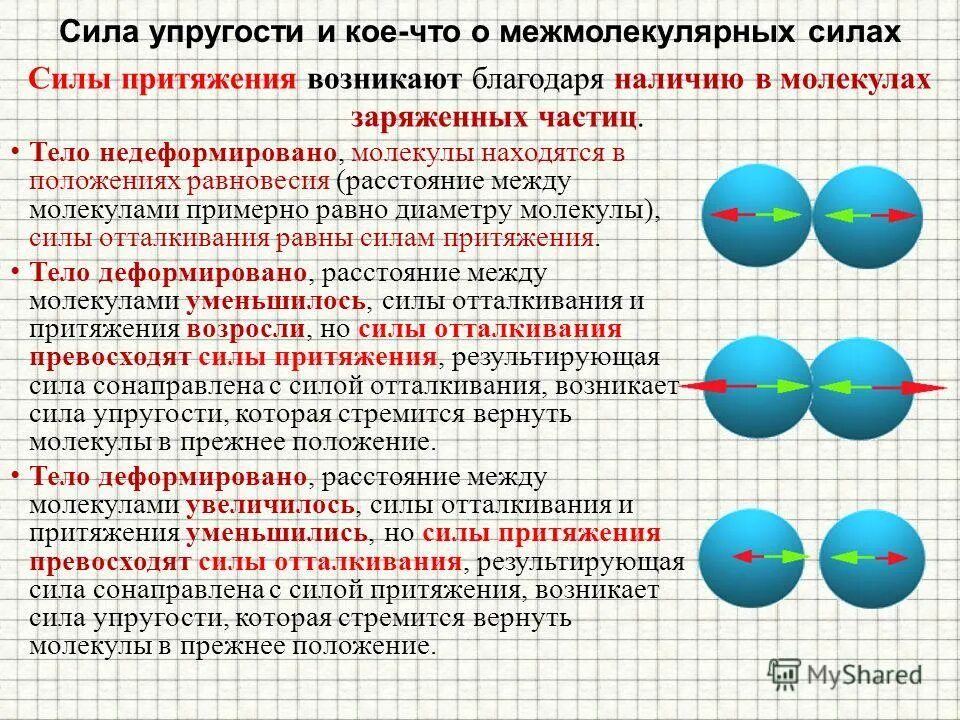 Сила упругости и кое-что о межмолекулярных силах

Силы притяжения возникают благодаря наличию в молекулах заряженных частиц.

• Тело недеформировано, молекулы находятся в положениях равновесия (расстояние между молекулами примерно равно диаметру молекулы), силы отталкивания равны силам притяжения.

• Тело деформировано, расстояние между молекулами уменьшилось, силы отталкивания и притяжения возросли, но силы отталкивания превосходят силы притяжения, результирующая сила сонаправлена с силой отталкивания, возникает сила упругости, которая стремится вернуть молекулы в прежнее положение.

• Тело деформировано, расстояние между молекулами увеличилось, силы отталкивания и притяжения уменьшились, но силы притяжения превосходят силы отталкивания, результирующая сила сонаправлена с силой притяжения, возникает сила упругости, которая стремится вернуть молекулы в прежнее положение.

MyShared